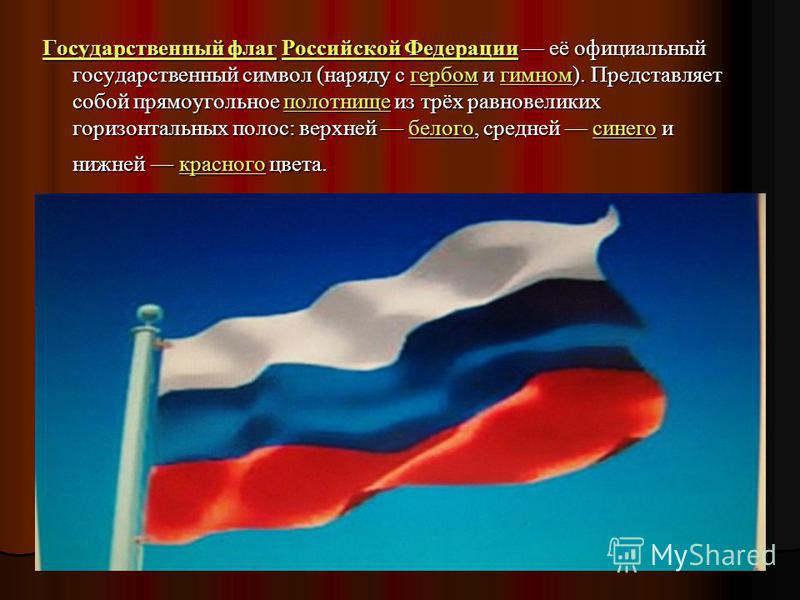 Государственный флаг Российской Федерации — её официальный государственный символ (наряду с гербом и гимном). Представляет собой прямоугольное полотнище из трёх равновеликих горизонтальных полос: верхней — белого, средней — синего и нижней — красного цвета.

MyShared